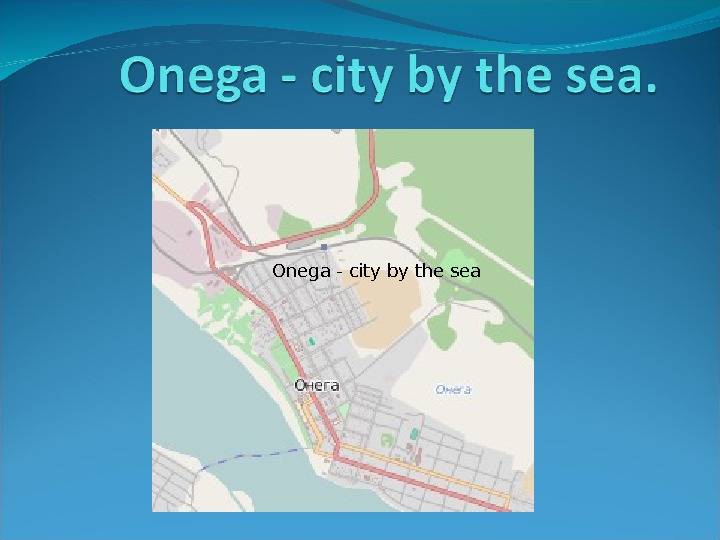 Onega - city by the sea.

Onega - city by the sea

Онега

Онега